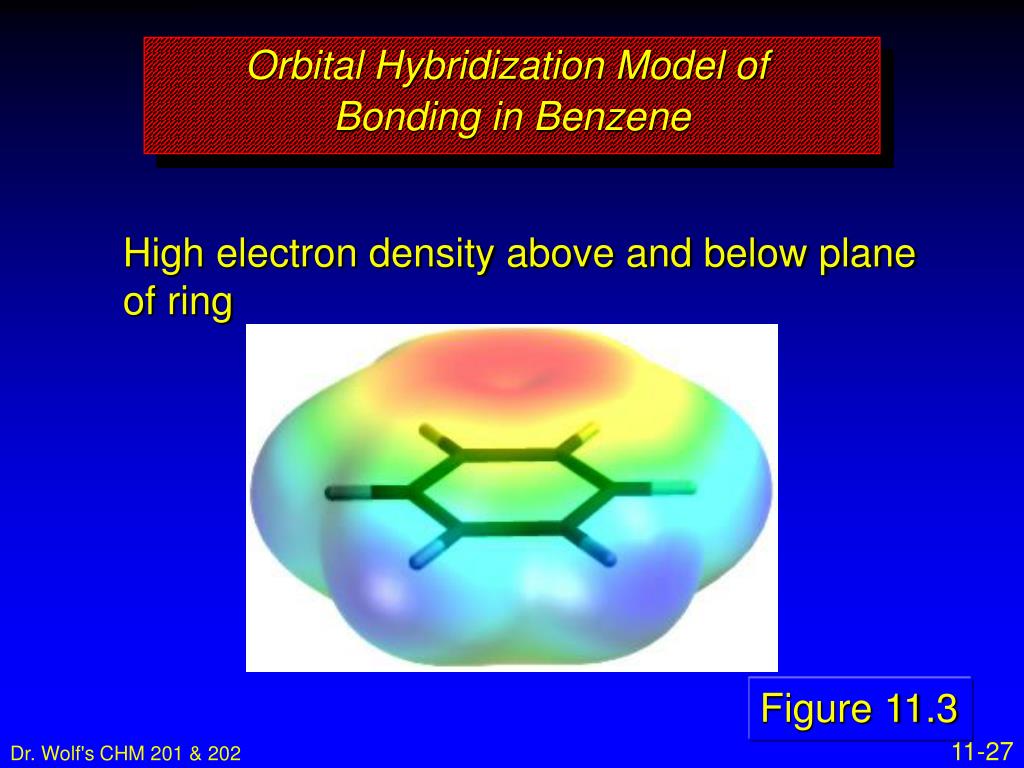 Orbital Hybridization Model of Bonding in Benzene

High electron density above and below plane of ring

Figure 11.3

Dr. Wolf's CHM 201 & 202

11-27